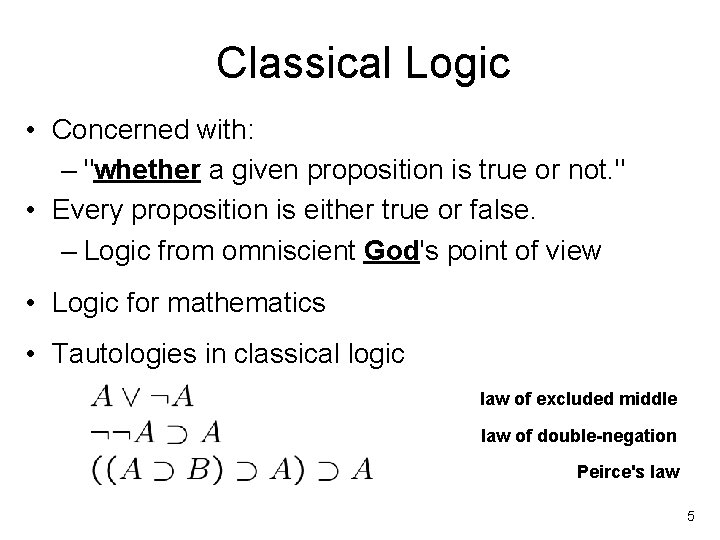 Classical Logic

• Concerned with:
– "whether a given proposition is true or not."
• Every proposition is either true or false.
– Logic from omniscient God's point of view
• Logic for mathematics
• Tautologies in classical logic

$A \vee \neg A$ law of excluded middle
$\neg\neg A \supset A$ law of double-negation
$((A \supset B) \supset A) \supset A$ Peirce's law

5